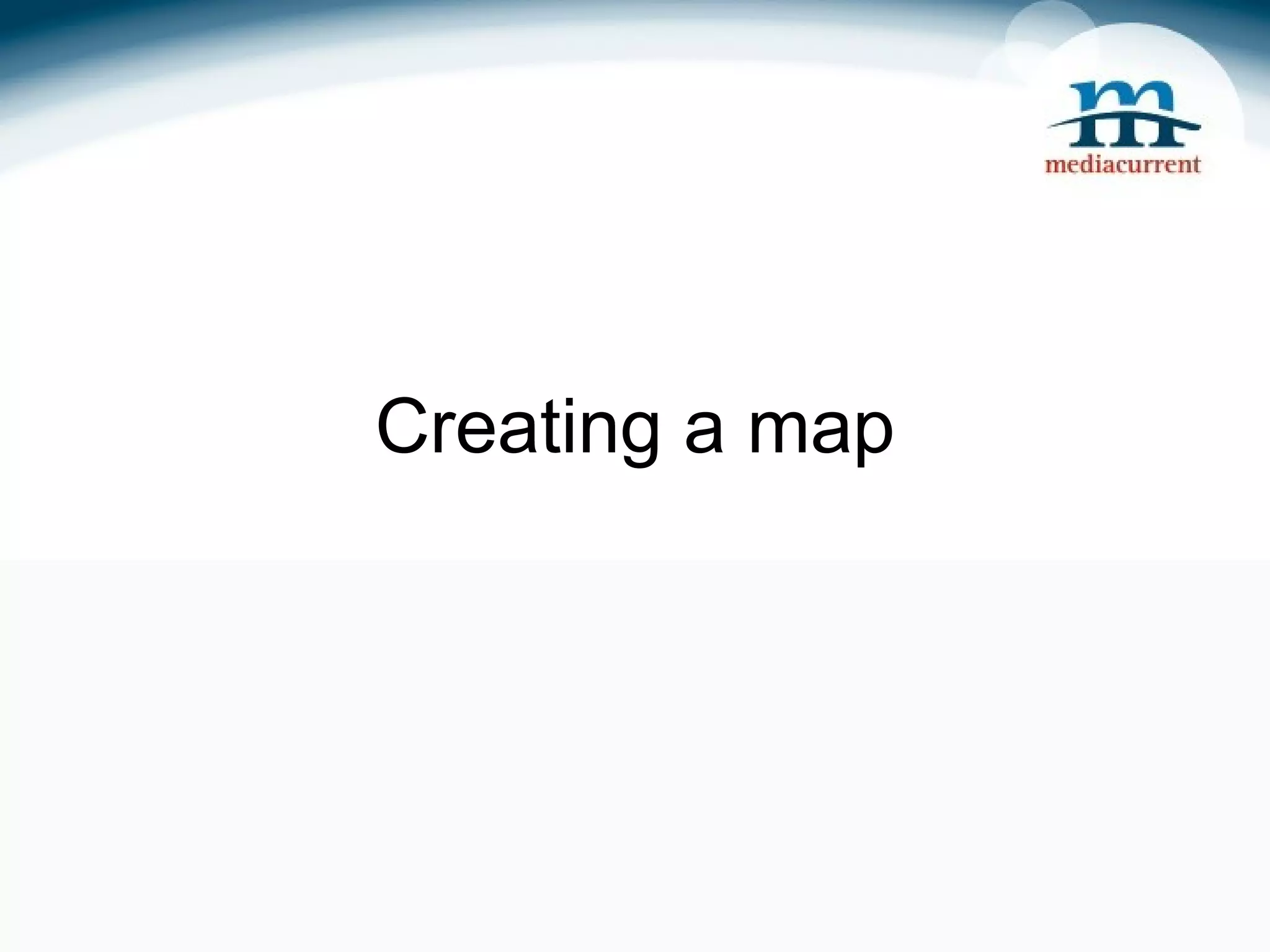 m
mediacurrent

Creating a map